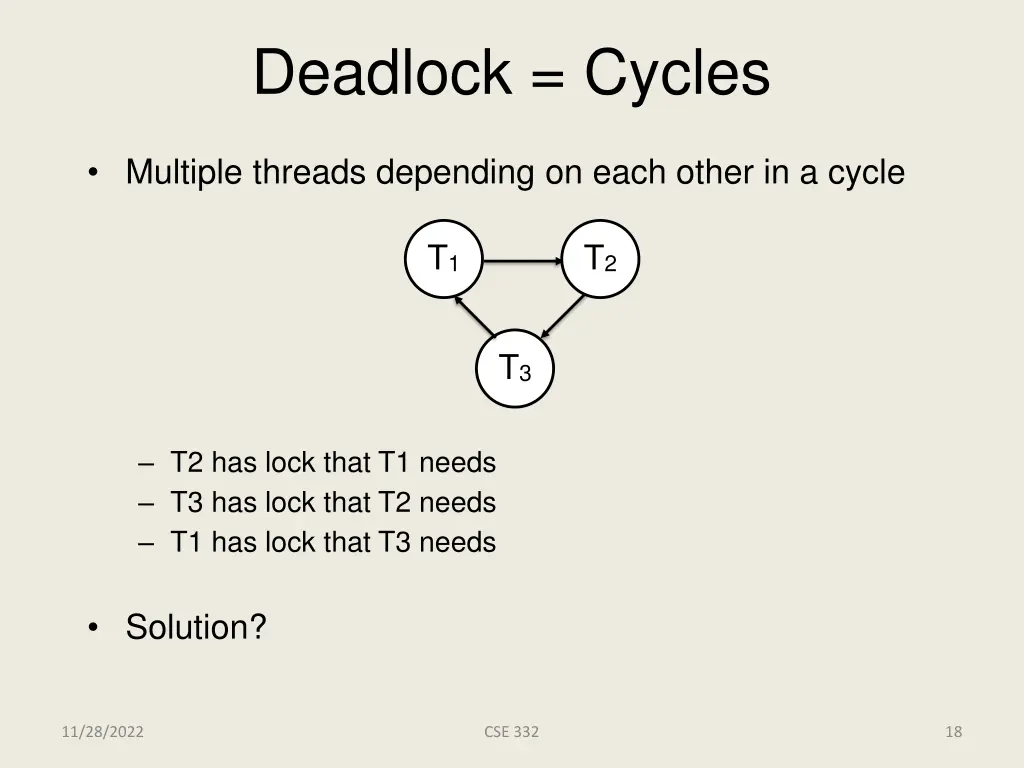 Deadlock = Cycles

• Multiple threads depending on each other in a cycle

$T_1$

$T_2$

$T_3$

– T2 has lock that T1 needs
– T3 has lock that T2 needs
– T1 has lock that T3 needs

• Solution?

11/28/2022

CSE 332

18